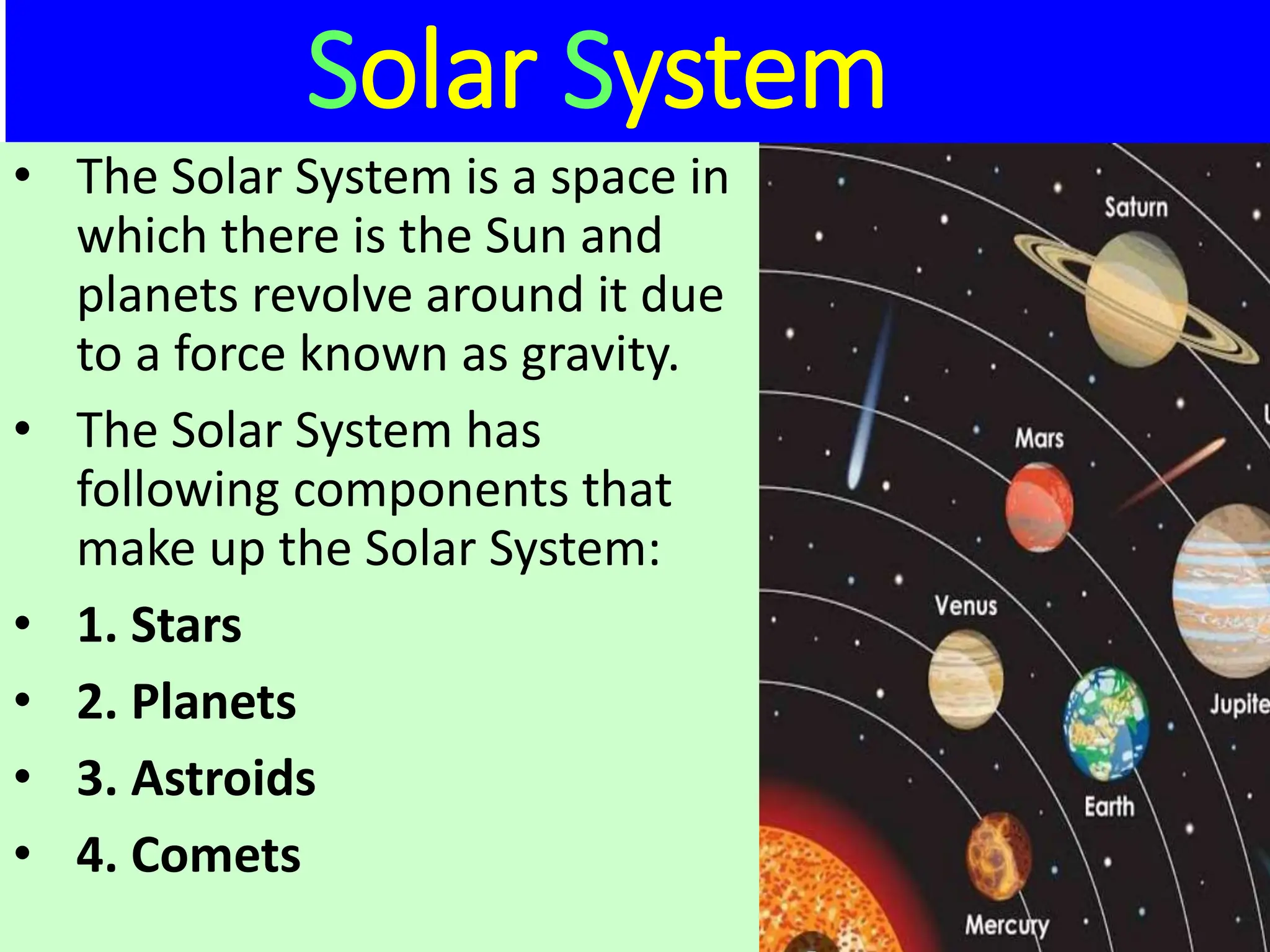 Solar System

• The Solar System is a space in which there is the Sun and planets revolve around it due to a force known as gravity.

• The Solar System has following components that make up the Solar System:

• 1. Stars

• 2. Planets

• 3. Astroids

• 4. Comets

Saturn

Mars

Venus

Jupite

Earth

Mercury